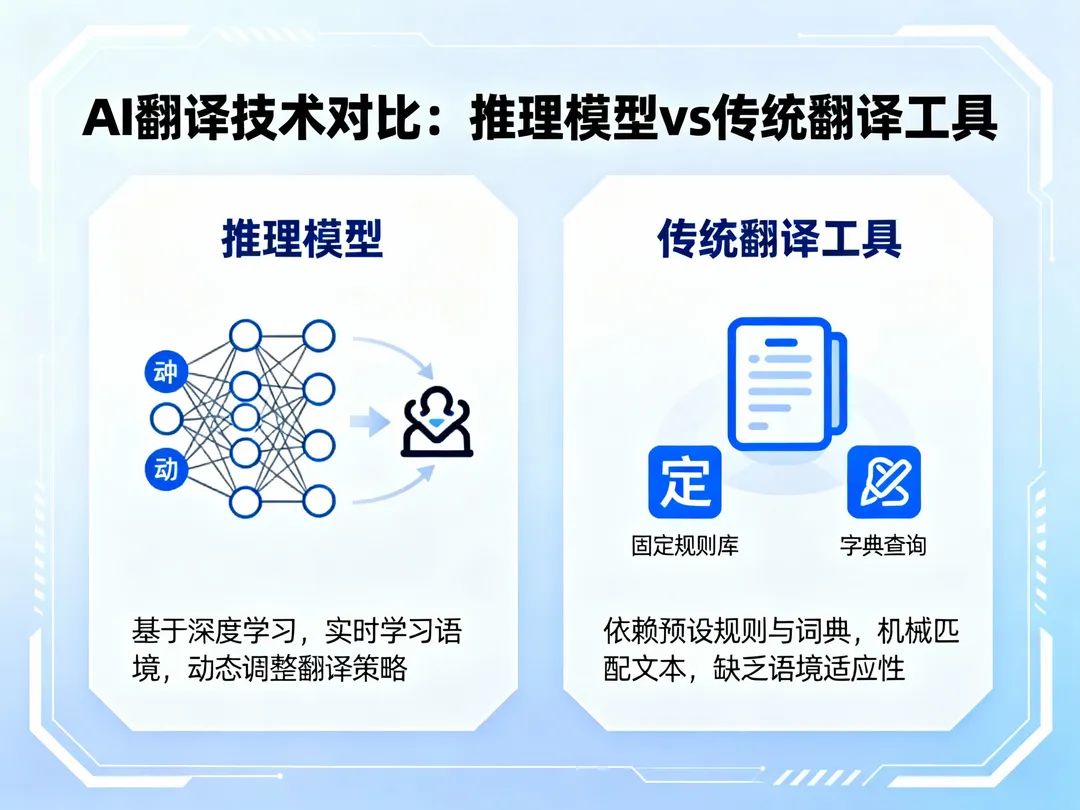 AI翻译技术对比：推理模型vs传统翻译工具

推理模型

动

动

基于深度学习，实时学习语境，动态调整翻译策略

传统翻译工具

定

固定规则库

字典查询

依赖预设规则与词典，机械匹配文本，缺乏语境适应性